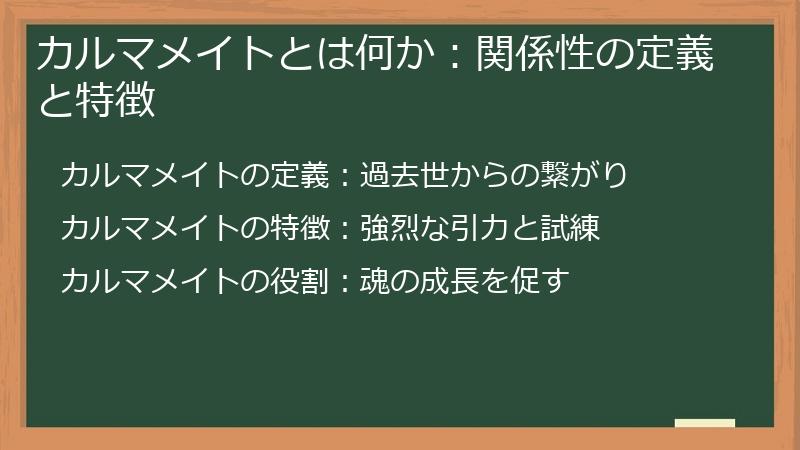 カルマメイトとは何か：関係性の定義と特徴

カルマメイトの定義：過去世からの繋がり

カルマメイトの特徴：強烈な引力と試練

カルマメイトの役割：魂の成長を促す